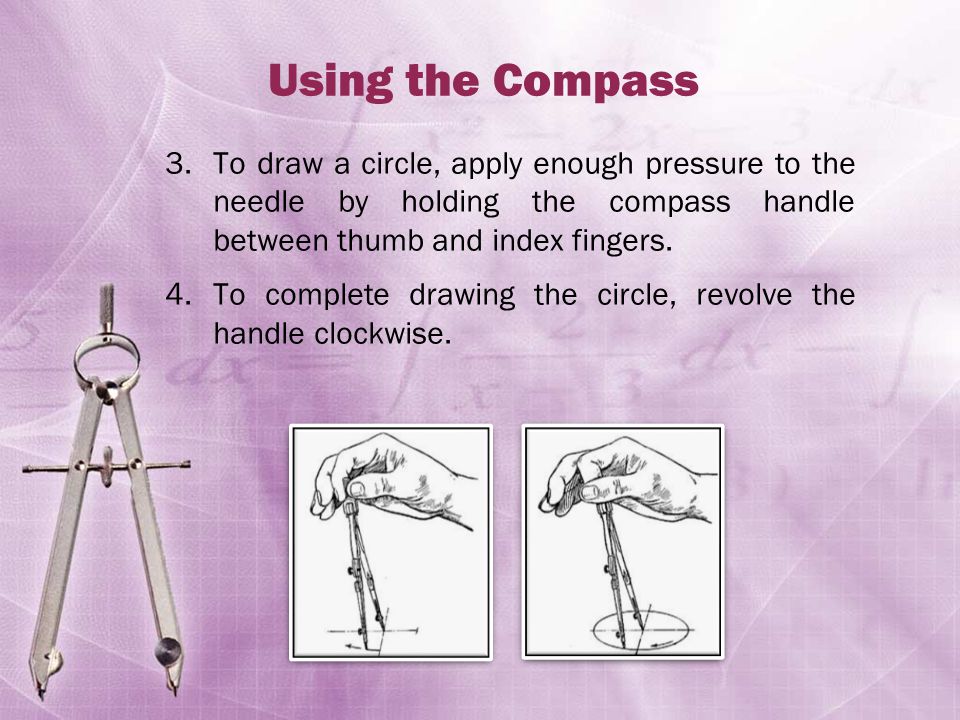 Using the Compass

3. To draw a circle, apply enough pressure to the needle by holding the compass handle between thumb and index fingers.

4. To complete drawing the circle, revolve the handle clockwise.